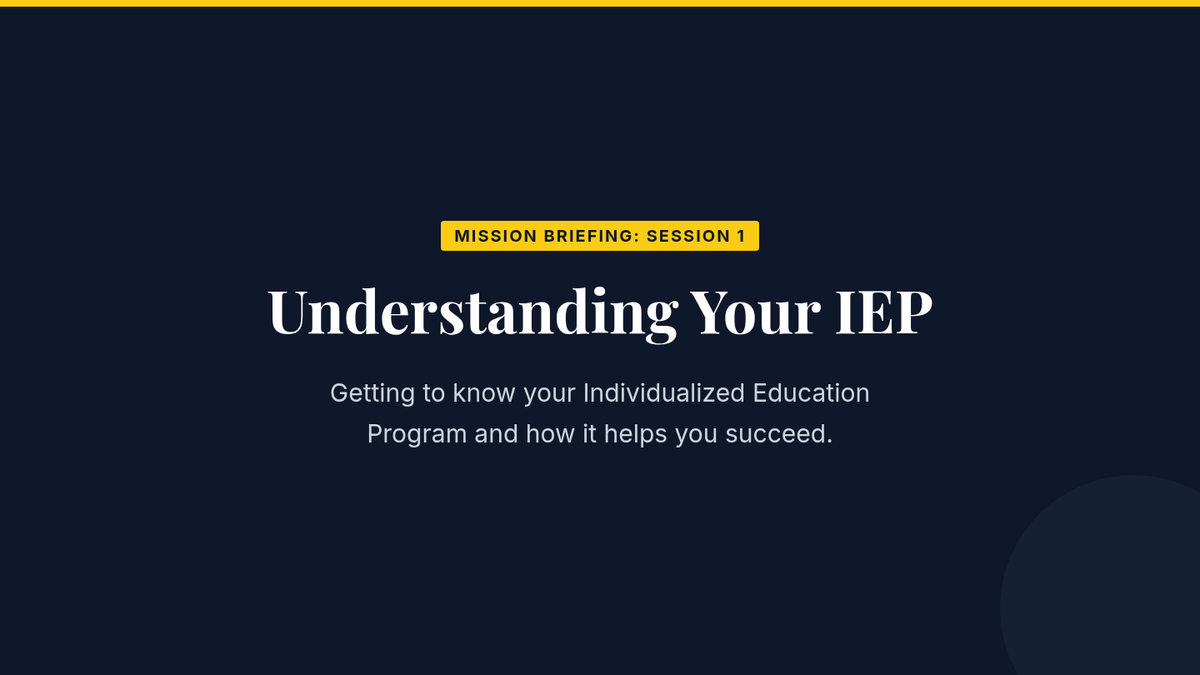 MISSION BRIEFING: SESSION 1

Understanding Your IEP

Getting to know your Individualized Education Program and how it helps you succeed.